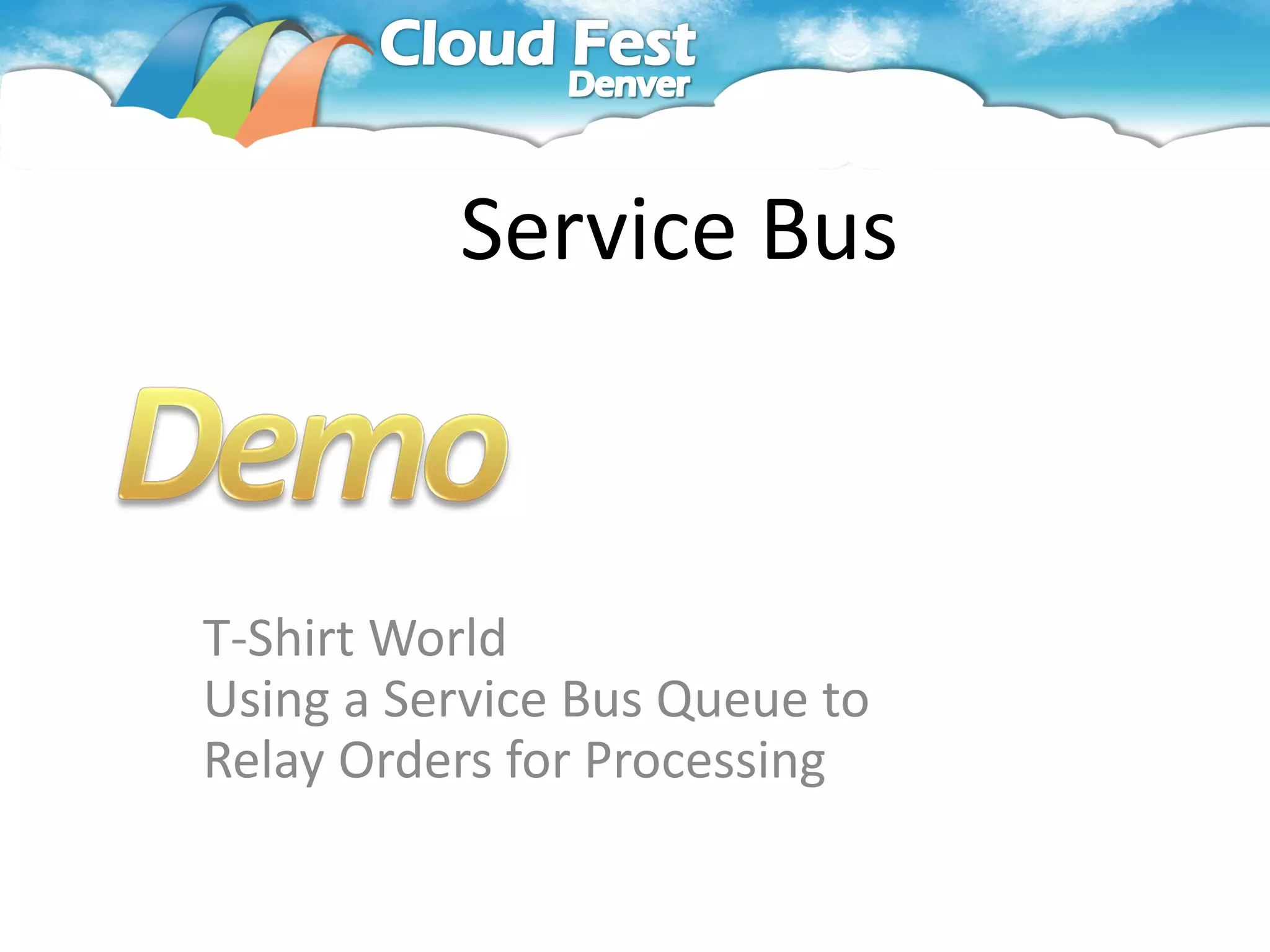 Cloud Fest
Denver

Service Bus

Demo

T-Shirt World
Using a Service Bus Queue to Relay Orders for Processing